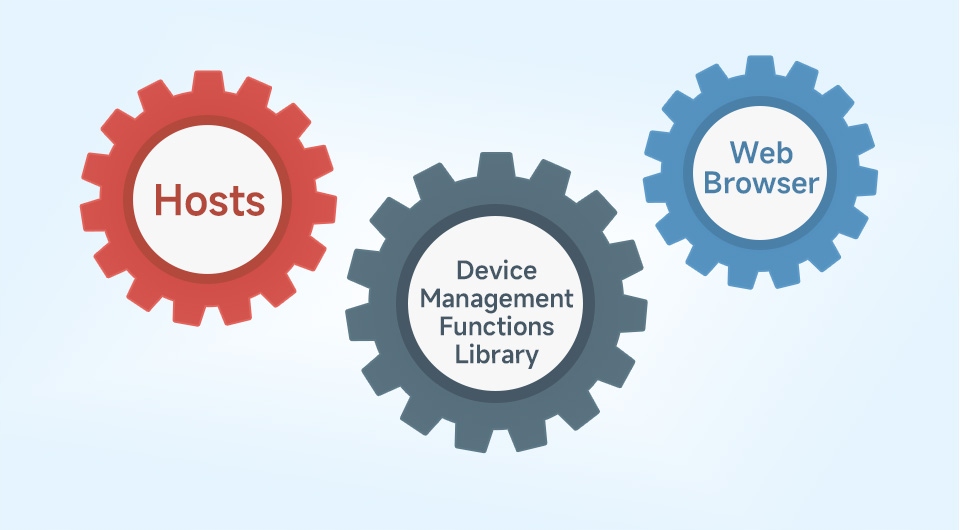 Hosts

Device Management Functions Library

Web Browser